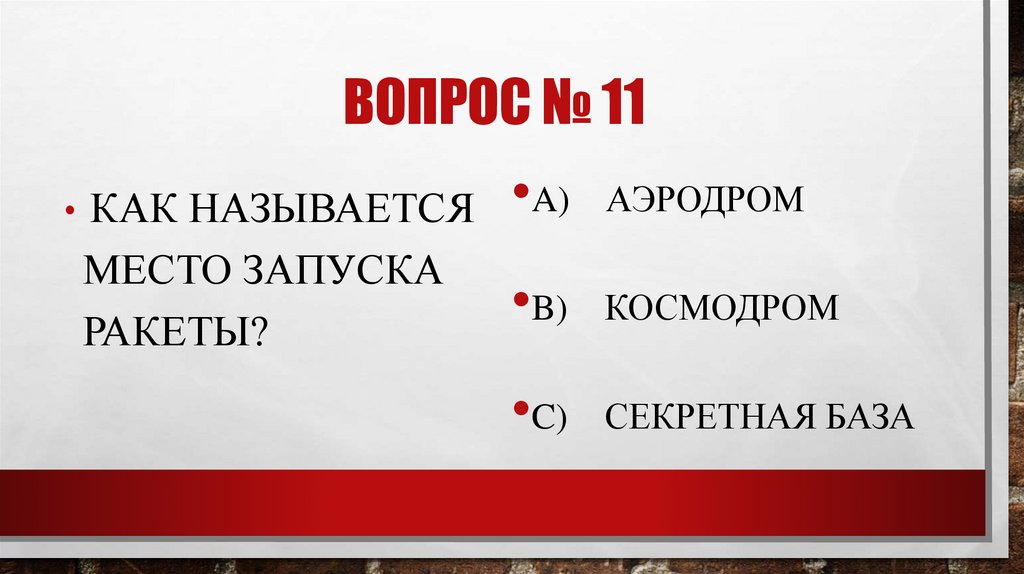 ВОПРОС № 11

• КАК НАЗЫВАЕТСЯ МЕСТО ЗАПУСКА РАКЕТЫ?

• А) АЭРОДРОМ

• В) КОСМОДРОМ

• С) СЕКРЕТНАЯ БАЗА